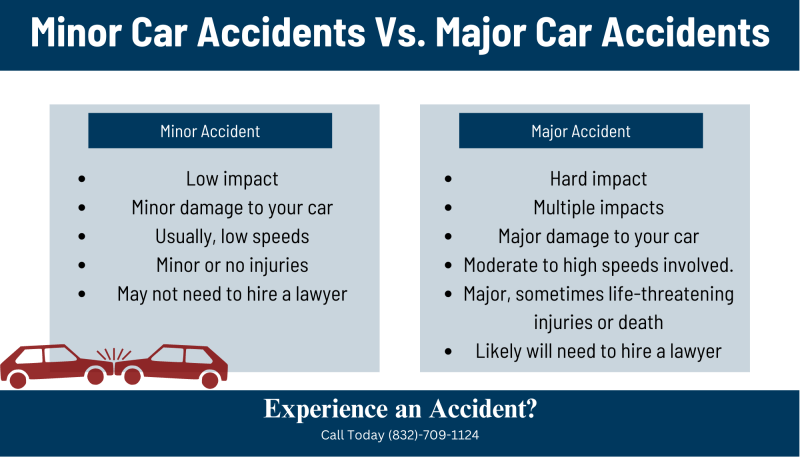 Minor Car Accidents Vs. Major Car Accidents

Minor Accident

- Low impact
- Minor damage to your car
- Usually, low speeds
- Minor or no injuries
- May not need to hire a lawyer

Major Accident

- Hard impact
- Multiple impacts
- Major damage to your car
- Moderate to high speeds involved.
- Major, sometimes life-threatening injuries or death
- Likely will need to hire a lawyer

Experience an Accident?
Call Today (832)-709-1124